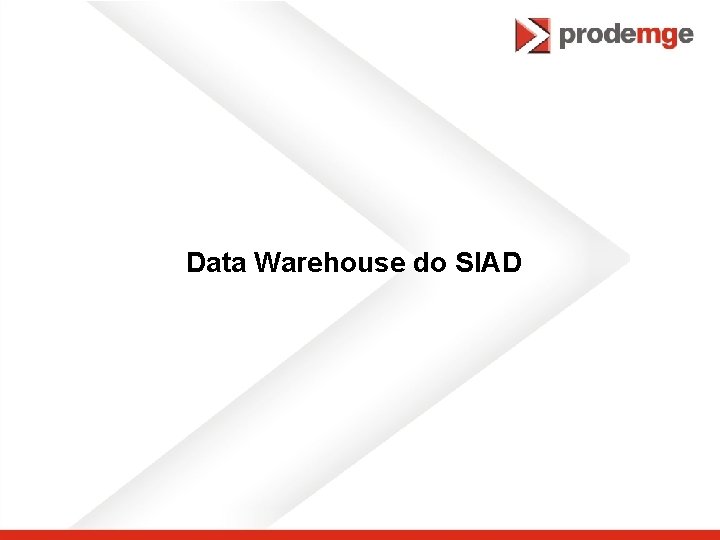 prodemge

Data Warehouse do SIAD